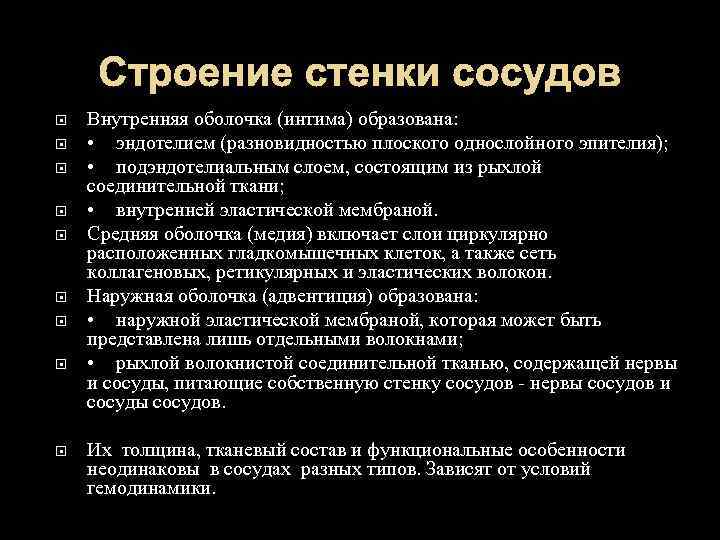 Строение стенки сосудов

Внутренняя оболочка (интима) образована:

• эндотелием (разновидностью плоского однослойного эпителия);

• подэндотелиальным слоем, состоящим из рыхлой соединительной ткани;

• внутренней эластической мембраной.

Средняя оболочка (медия) включает слои циркулярно расположенных гладкомышечных клеток, а также сеть коллагеновых, ретикулярных и эластических волокон.

Наружная оболочка (адвентиция) образована:

• наружной эластической мембраной, которая может быть представлена лишь отдельными волокнами;

• рыхлой волокнистой соединительной тканью, содержащей нервы и сосуды, питающие собственную стенку сосудов - нервы сосудов и сосуды сосудов.

Их толщина, тканевый состав и функциональные особенности неодинаковы в сосудах разных типов. Зависят от условий гемодинамики.